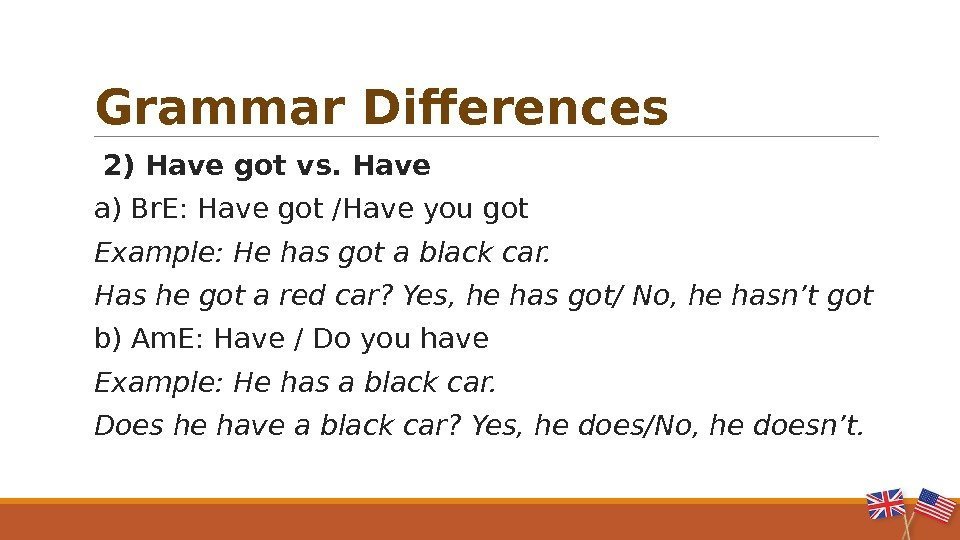 Grammar Differences

2) Have got vs. Have

a) BrE: Have got /Have you got

Example: He has got a black car.

Has he got a red car? Yes, he has got/ No, he hasn’t got

b) AmE: Have / Do you have

Example: He has a black car.

Does he have a black car? Yes, he does/No, he doesn’t.